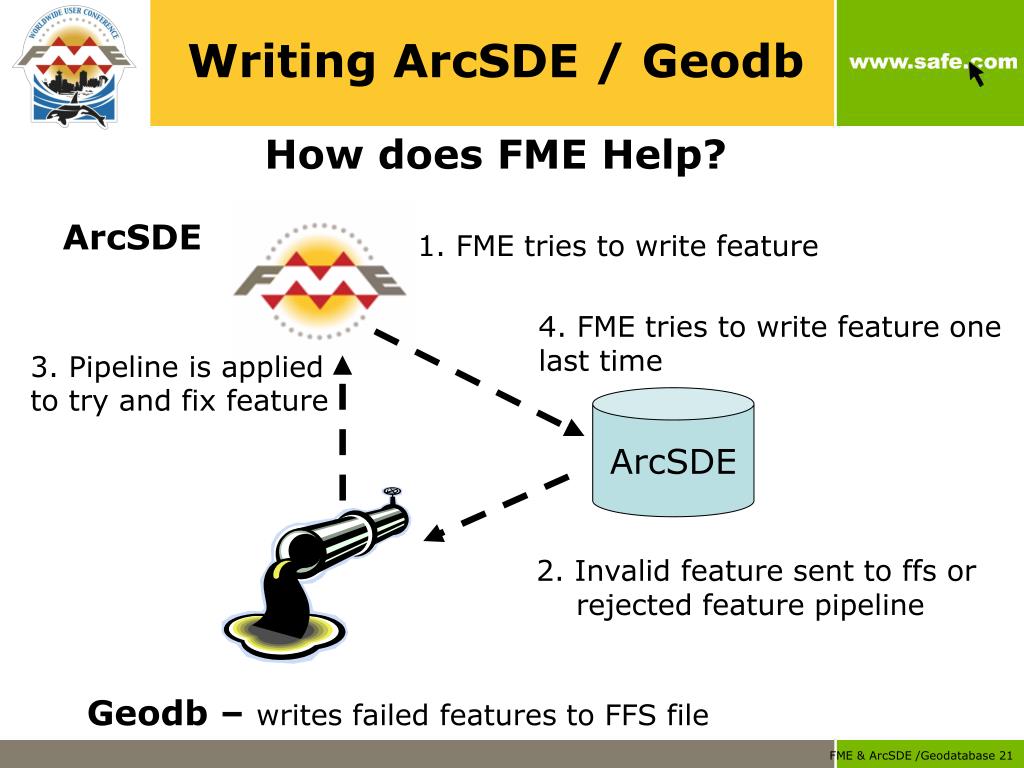 WORLDWIDE USER CONFERENCE
FME

Writing ArcSDE / Geodb

www.safe.com

How does FME Help?

ArcSDE

FME

1. FME tries to write feature

4. FME tries to write feature one last time

3. Pipeline is applied to try and fix feature

ArcSDE

2. Invalid feature sent to ffs or rejected feature pipeline

Geodb – writes failed features to FFS file

FME & ArcSDE /Geodatabase 21